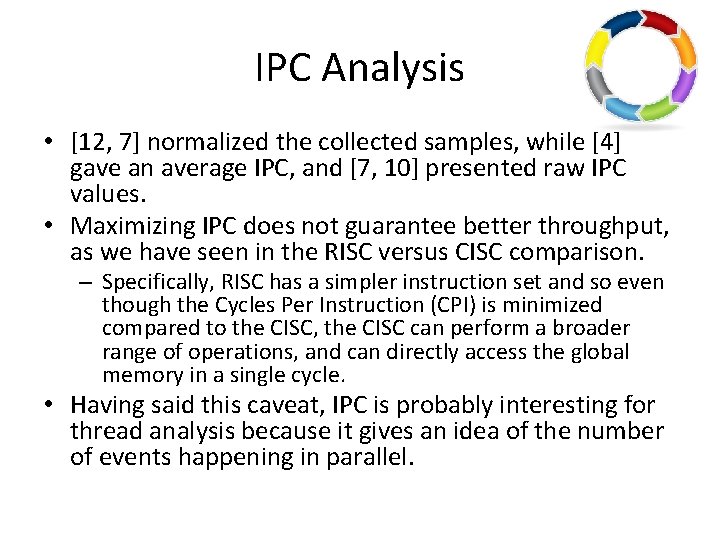 IPC Analysis

• [12, 7] normalized the collected samples, while [4] gave an average IPC, and [7, 10] presented raw IPC values.

• Maximizing IPC does not guarantee better throughput, as we have seen in the RISC versus CISC comparison.

– Specifically, RISC has a simpler instruction set and so even though the Cycles Per Instruction (CPI) is minimized compared to the CISC, the CISC can perform a broader range of operations, and can directly access the global memory in a single cycle.

• Having said this caveat, IPC is probably interesting for thread analysis because it gives an idea of the number of events happening in parallel.